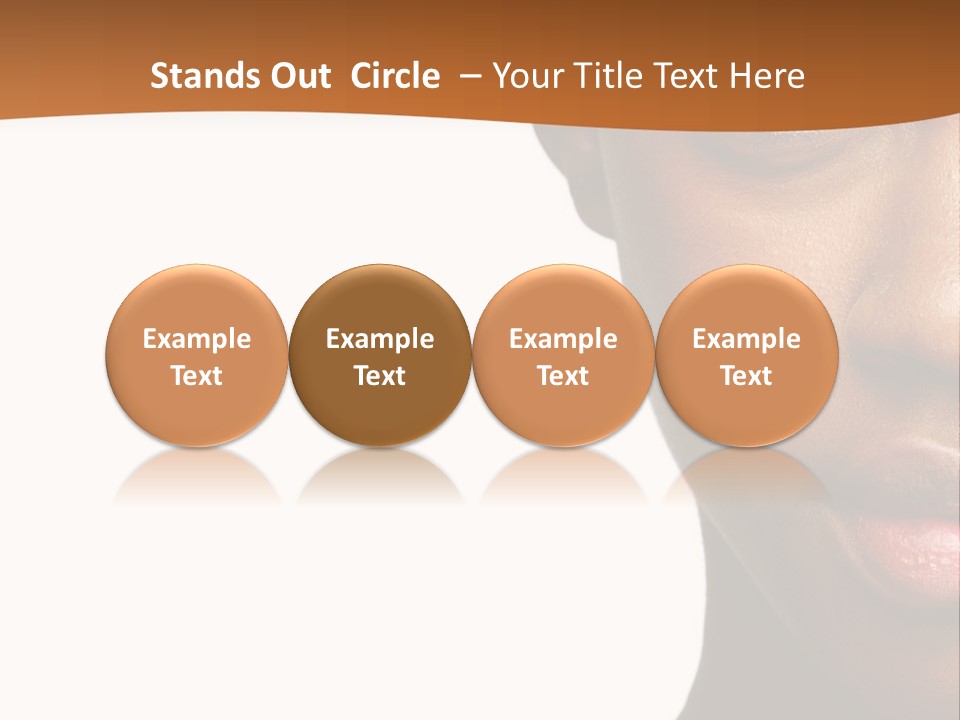 Stands Out Circle – Your Title Text Here

Example Text

Example Text

Example Text

Example Text